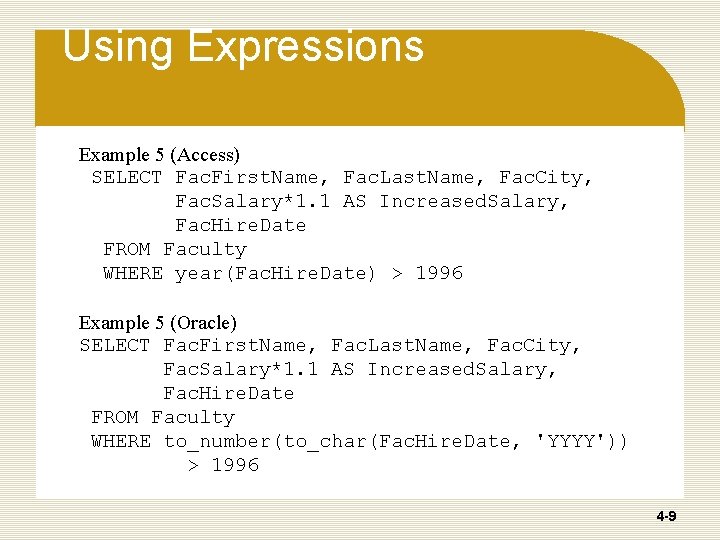 Using Expressions

Example 5 (Access)
SELECT FacFirstName, FacLastName, FacCity,
FacSalary*1.1 AS IncreasedSalary,
FacHireDate
FROM Faculty
WHERE year(FacHireDate) > 1996

Example 5 (Oracle)
SELECT FacFirstName, FacLastName, FacCity,
FacSalary*1.1 AS IncreasedSalary,
FacHireDate
FROM Faculty
WHERE to_number(to_char(FacHireDate, 'YYYY'))
> 1996

4-9